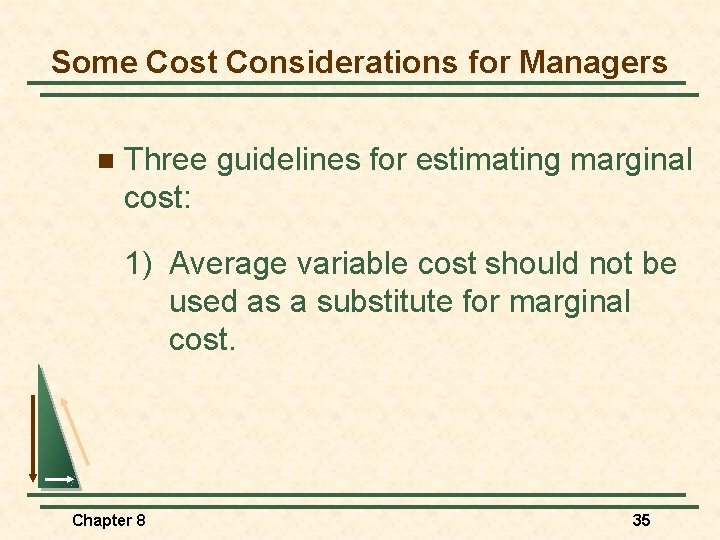 Some Cost Considerations for Managers

Three guidelines for estimating marginal cost:

1) Average variable cost should not be used as a substitute for marginal cost.

Chapter 8

35